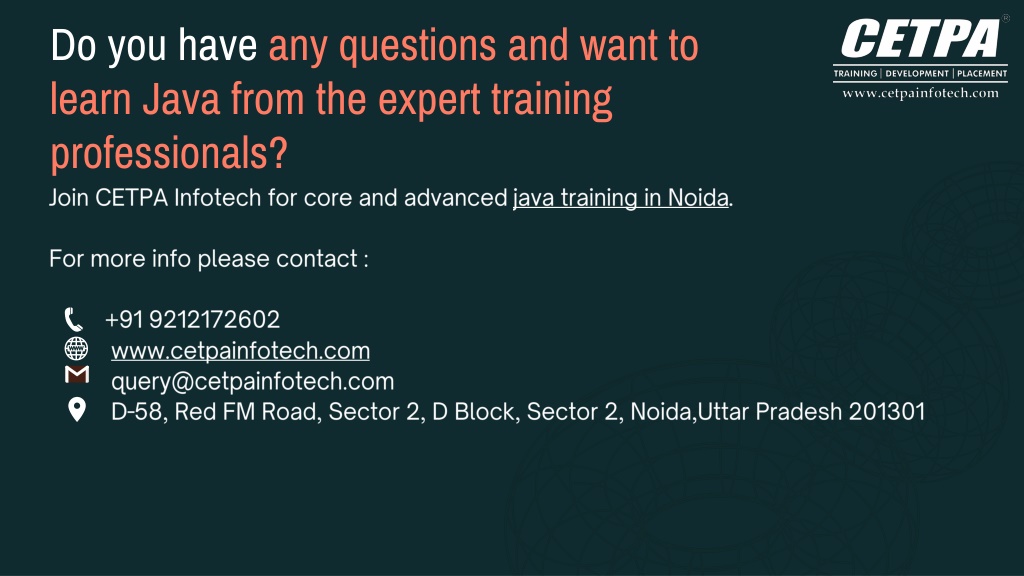 CETPA®
TRAINING | DEVELOPMENT | PLACEMENT
www.cetpainfotech.com

Do you have any questions and want to learn Java from the expert training professionals?

Join CETPA Infotech for core and advanced java training in Noida.

For more info please contact :

+91 9212172602
www.cetpainfotech.com
query@cetpainfotech.com
D-58, Red FM Road, Sector 2, D Block, Sector 2, Noida,Uttar Pradesh 201301